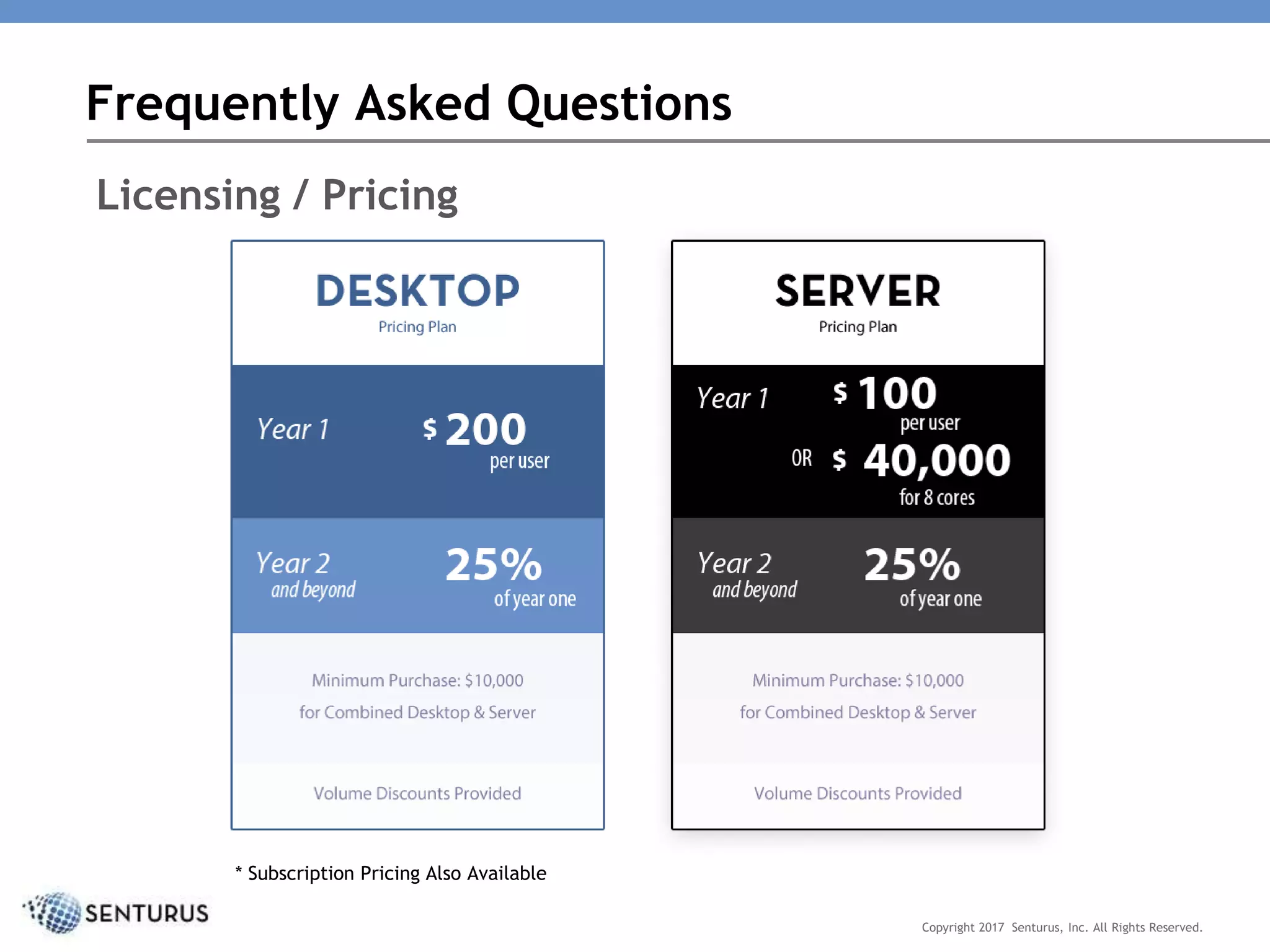 Frequently Asked Questions

Licensing / Pricing

DESKTOP
Pricing Plan

Year 1 \$ 200 per user

Year 2 and beyond 25% of year one

Minimum Purchase: \$10,000 for Combined Desktop & Server

Volume Discounts Provided

SERVER
Pricing Plan

Year 1 \$ 100 per user OR \$ 40,000 for 8 cores

Year 2 and beyond 25% of year one

Minimum Purchase: \$10,000 for Combined Desktop & Server

Volume Discounts Provided

* Subscription Pricing Also Available

SENTURUS

Copyright 2017 Senturus, Inc. All Rights Reserved.